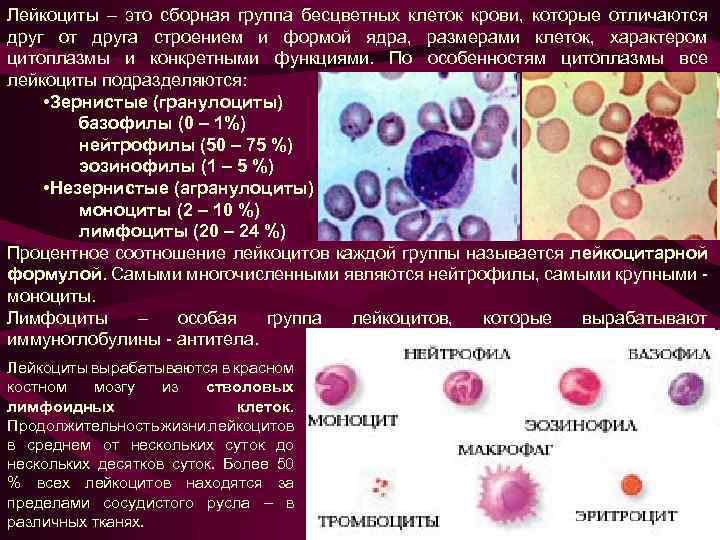 Лейкоциты – это сборная группа бесцветных клеток крови, которые отличаются друг от друга строением и формой ядра, размерами клеток, характером цитоплазмы и конкретными функциями. По особенностям цитоплазмы все лейкоциты подразделяются:
•Зернистые (гранулоциты)
базофилы (0 – 1%)
нейтрофилы (50 – 75 %)
эозинофилы (1 – 5 %)
•Незернистые (агранулоциты)
моноциты (2 – 10 %)
лимфоциты (20 – 24 %)

Процентное соотношение лейкоцитов каждой группы называется лейкоцитарной формулой. Самыми многочисленными являются нейтрофилы, самыми крупными - моноциты.

Лимфоциты – особая группа лейкоцитов, которые вырабатывают иммуноглобулины - антитела.

Лейкоциты вырабатываются в красном костном мозгу из стволовых лимфоидных клеток. Продолжительность жизни лейкоцитов в среднем от нескольких суток до нескольких десятков суток. Более 50 % всех лейкоцитов находятся за пределами сосудистого русла – в различных тканях.

НЕЙТРОФИЛ
БАЗОФИЛ
МОНОЦИТ
ЭОЗИНОФИЛ
МАКРОФАГ
ТРОМБОЦИТЫ
ЭРИТРОЦИТ